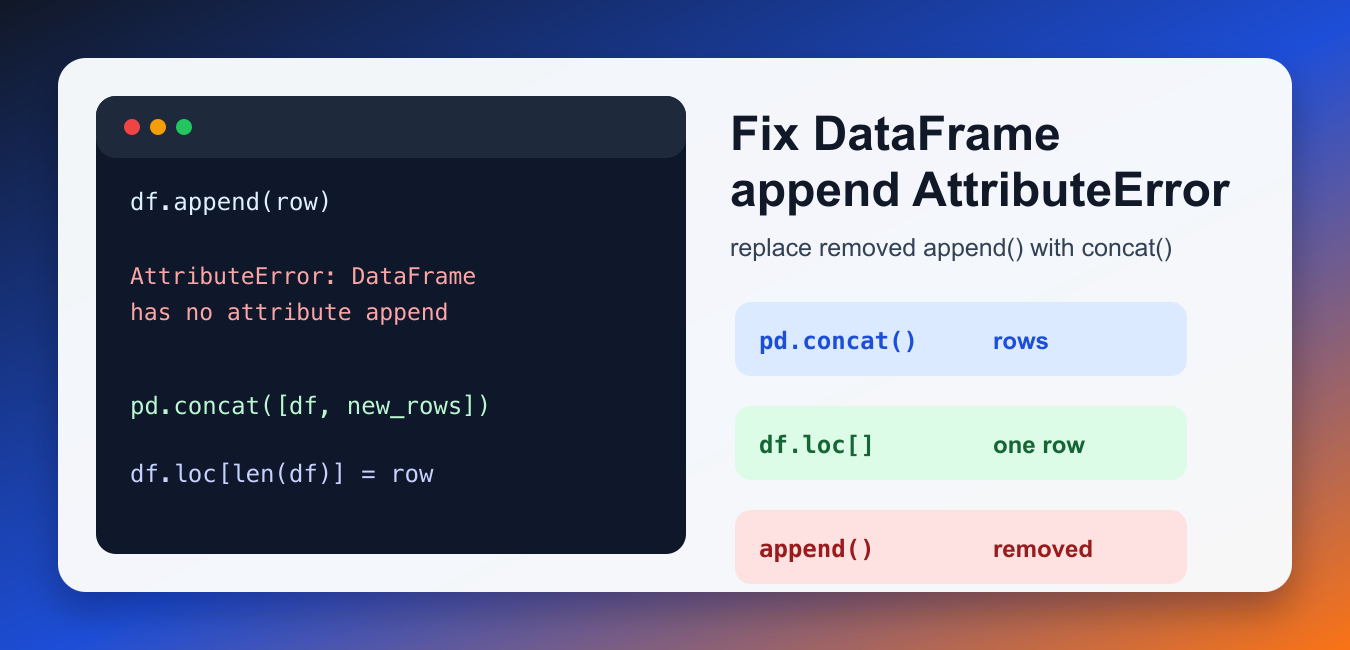 df.append(row)

AttributeError: DataFrame has no attribute append

pd.concat([df, new_rows])

df.loc[len(df)] = row

Fix DataFrame append AttributeError

replace removed append() with concat()

pd.concat() rows

df.loc[] one row

append() removed